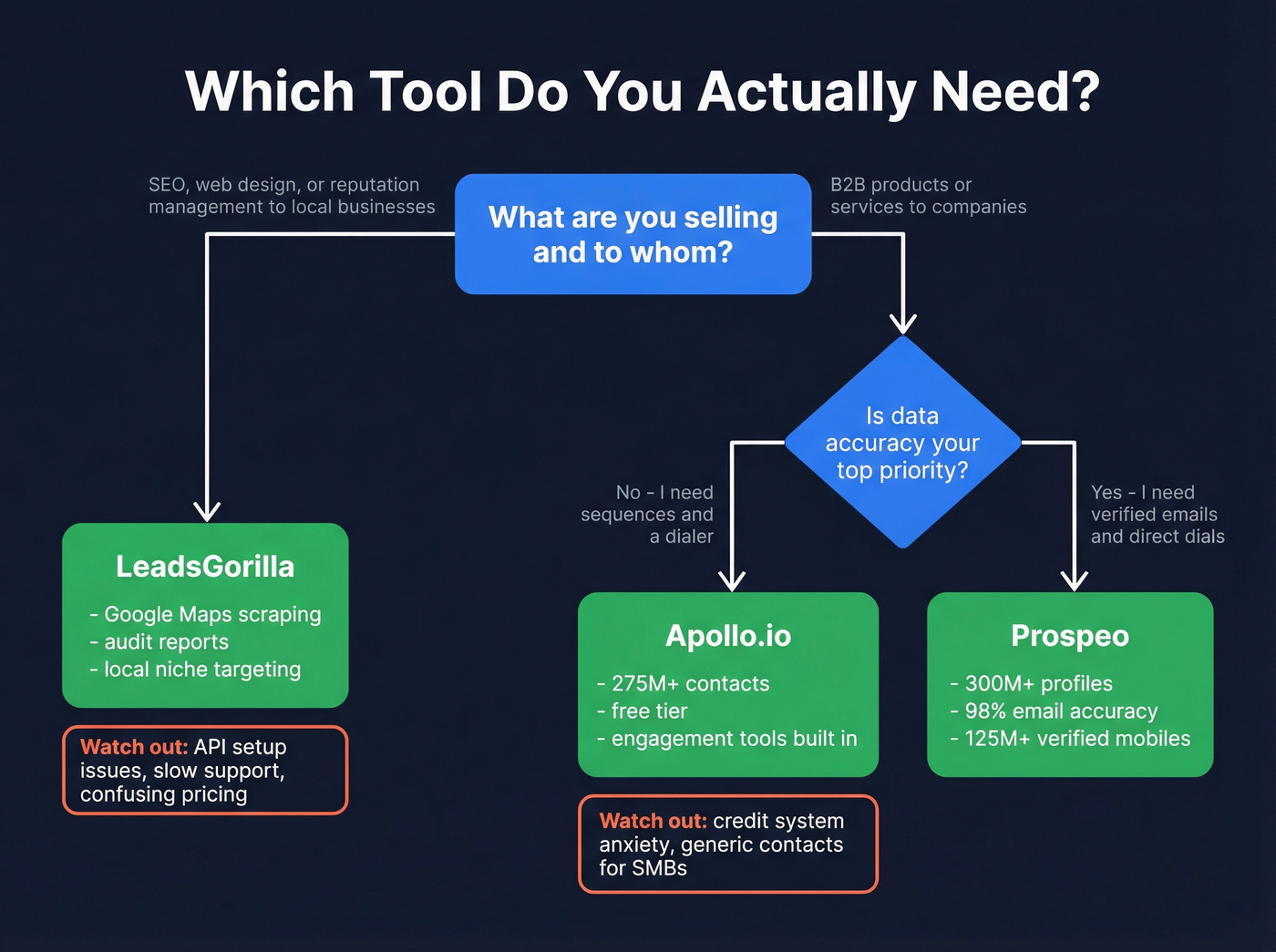 Which Tool Do You Actually Need?

SEO, web design, or reputation management to local businesses

What are you selling and to whom?

B2B products or services to companies

Is data accuracy your top priority?

No - I need sequences and a dialer

Yes - I need verified emails and direct dials

LeadsGorilla

- Google Maps scraping
- audit reports
- local niche targeting

Watch out: API setup issues, slow support, confusing pricing

Apollo.io

- 275M+ contacts
- free tier
- engagement tools built in

Watch out: credit system anxiety, generic contacts for SMBs

Prospeo

- 300M+ profiles
- 98% email accuracy
- 125M+ verified mobiles